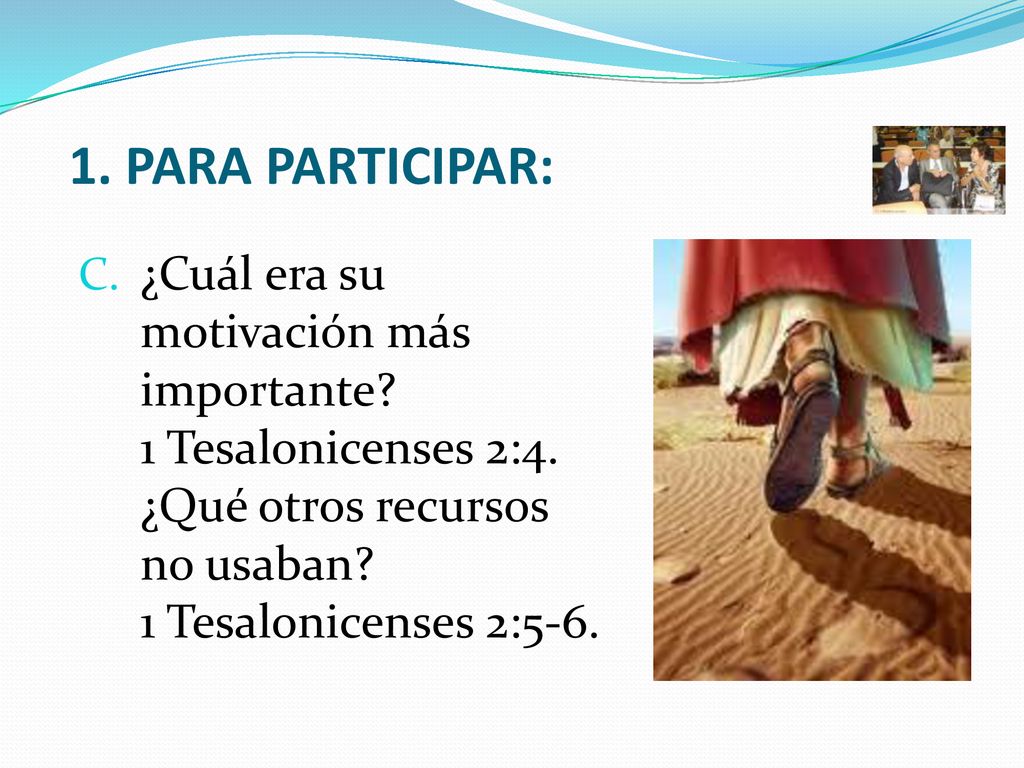 1. PARA PARTICIPAR:

C. ¿Cuál era su motivación más importante? 1 Tesalonicenses 2:4. ¿Qué otros recursos no usaban? 1 Tesalonicenses 2:5-6.